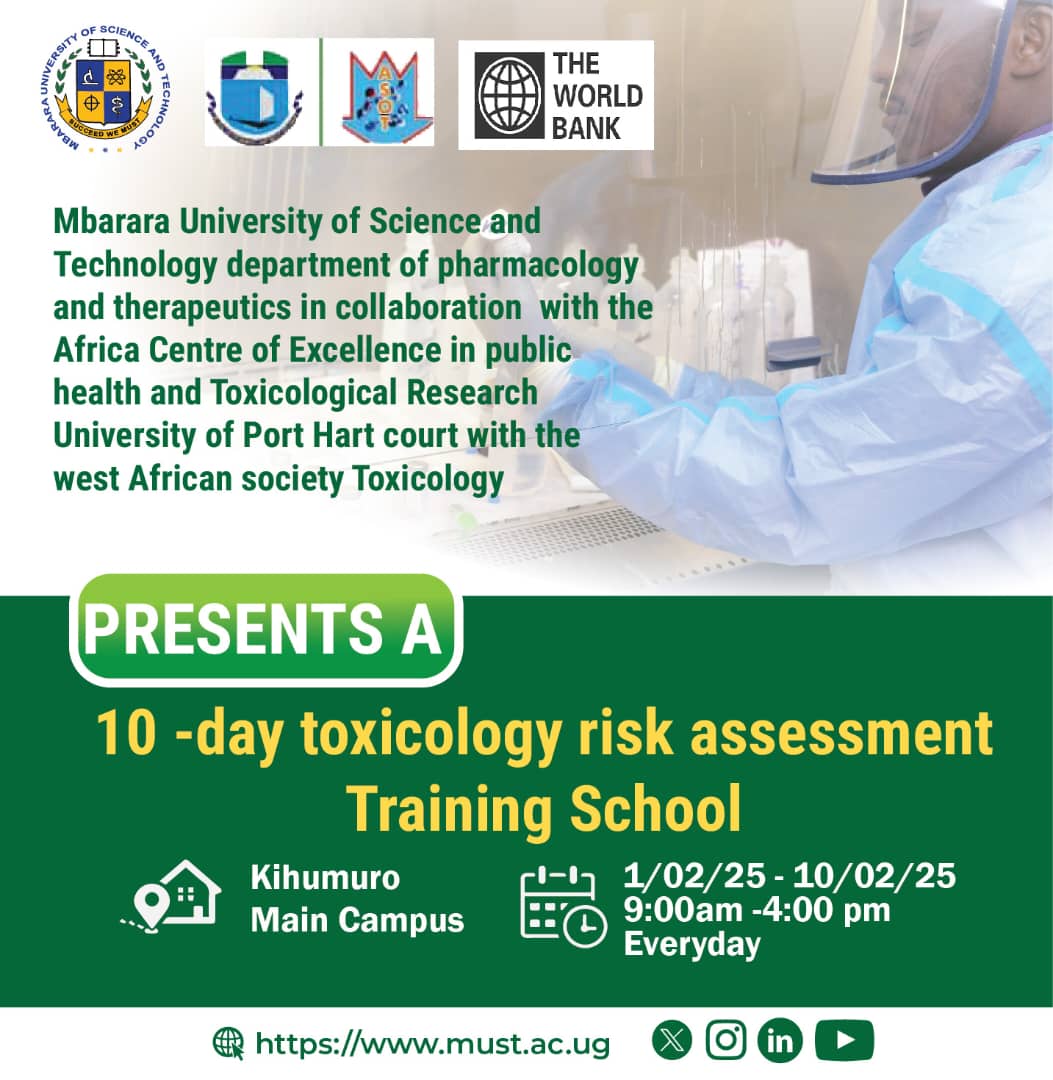 MBARARA UNIVERSITY OF SCIENCE AND TECHNOLOGY
SUCCEED WE MUST

WASOT

THE WORLD BANK

Mbarara University of Science and Technology department of pharmacology and therapeutics in collaboration with the Africa Centre of Excellence in public health and Toxicological Research University of Port Hart court with the west African society Toxicology

PRESENTS A

10 -day toxicology risk assessment Training School

Kihumuro Main Campus

1/02/25 - 10/02/25
9:00am -4:00 pm
Everyday

https://www.must.ac.ug